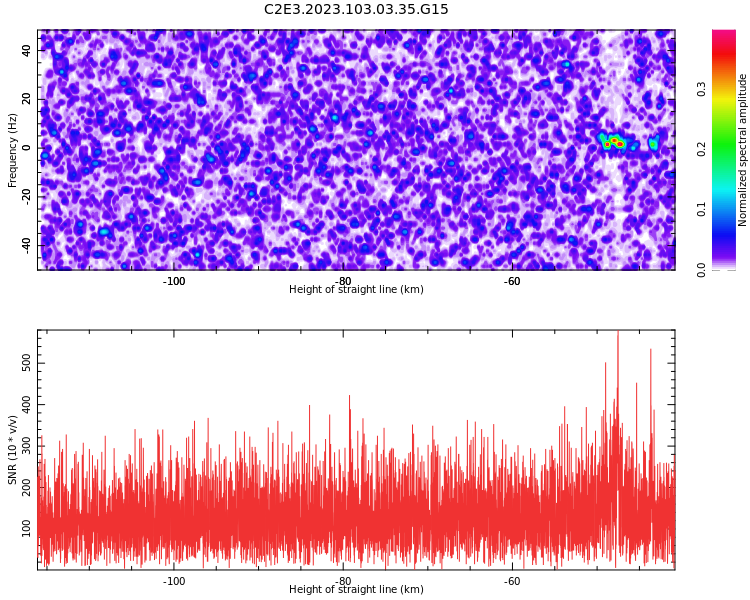 C2E3.2023.103.03.35.G15

Frequency (Hz)
40
20
0
-20
-40
-100
-80
-60
Height of straight line (km)

Normalized spectral amplitude
0.0
0.1
0.2
0.3

SNR (10 * v/v)
500
400
300
200
100
-100
-80
-60
Height of straight line (km)